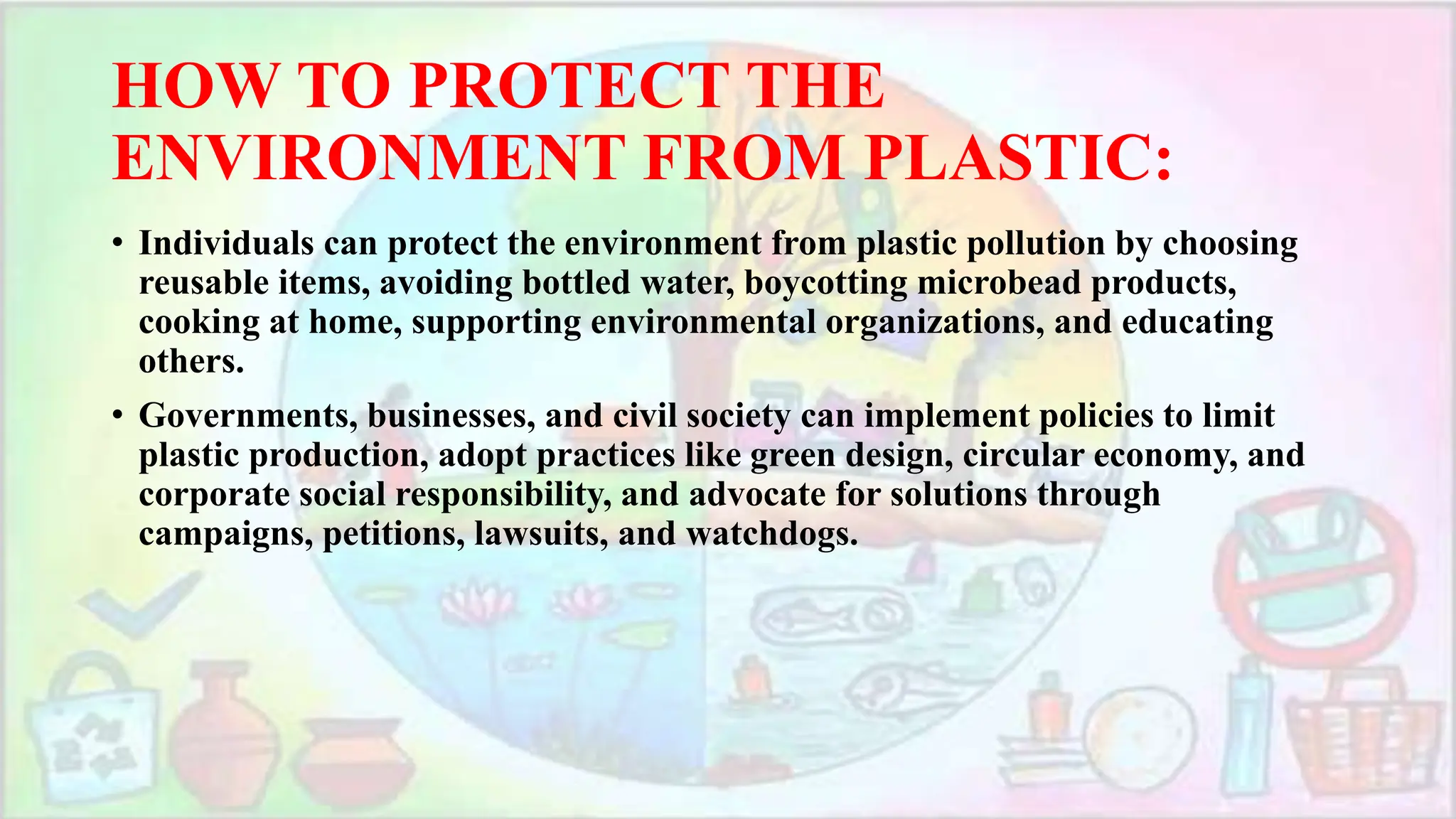 HOW TO PROTECT THE ENVIRONMENT FROM PLASTIC:

• Individuals can protect the environment from plastic pollution by choosing reusable items, avoiding bottled water, boycotting microbead products, cooking at home, supporting environmental organizations, and educating others.

• Governments, businesses, and civil society can implement policies to limit plastic production, adopt practices like green design, circular economy, and corporate social responsibility, and advocate for solutions through campaigns, petitions, lawsuits, and watchdogs.